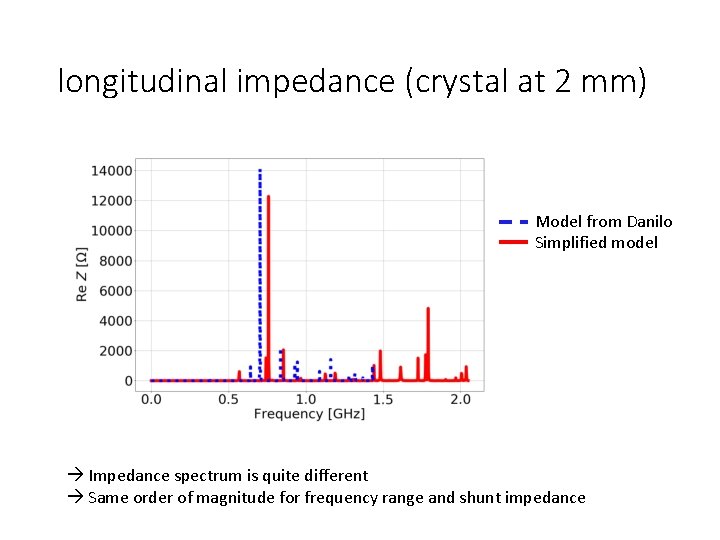 longitudinal impedance (crystal at 2 mm)

14000
12000
10000
8000
6000
4000
2000
0

Re Z [Ω]

0.0
0.5
1.0
1.5
2.0

Frequency [GHz]

Model from Danilo
Simplified model

→ Impedance spectrum is quite different
→ Same order of magnitude for frequency range and shunt impedance